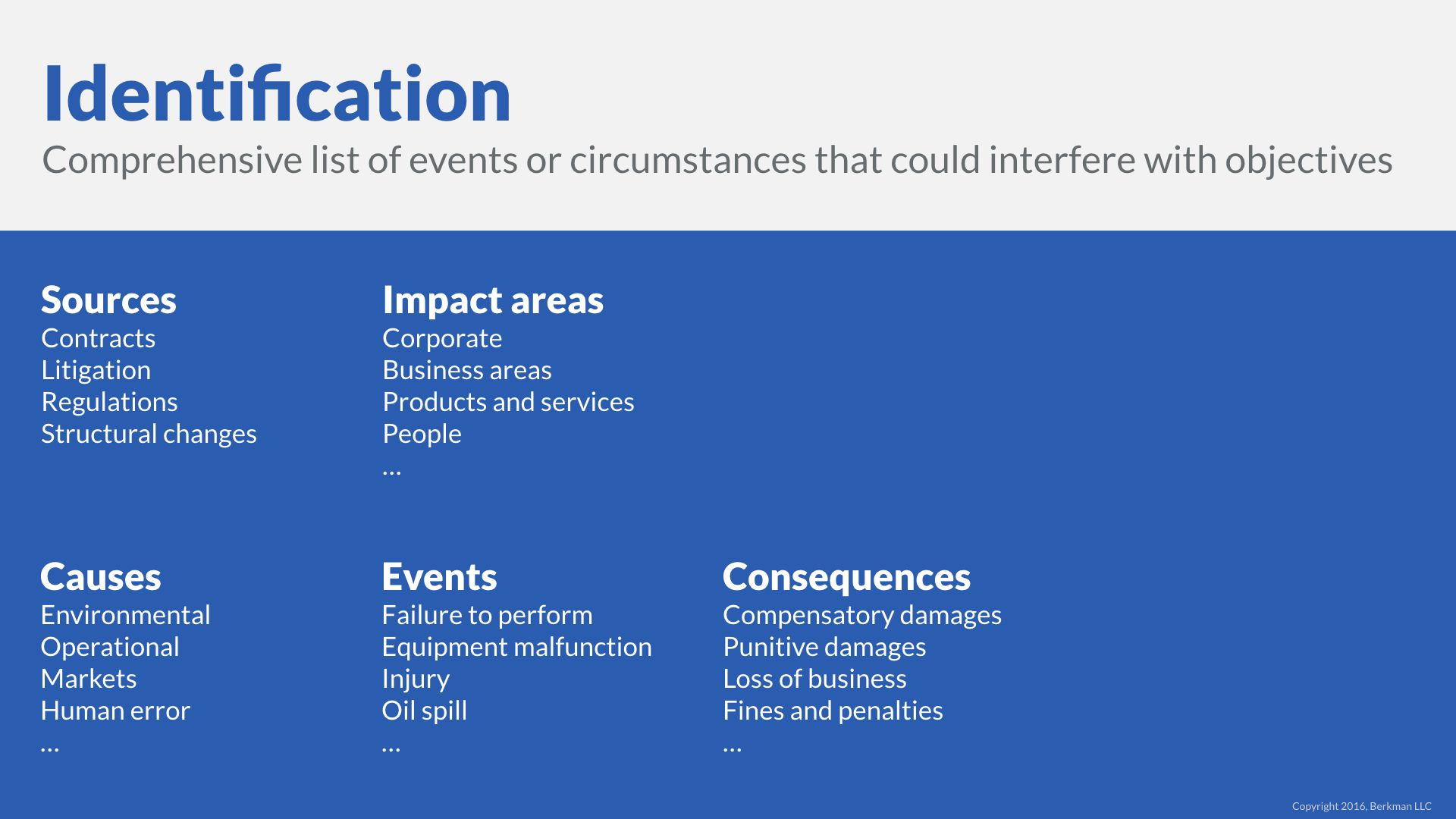 Identification

Comprehensive list of events or circumstances that could interfere with objectives

Sources
Contracts
Litigation
Regulations
Structural changes

Impact areas
Corporate
Business areas
Products and services
People
…

Causes
Environmental
Operational
Markets
Human error
…

Events
Failure to perform
Equipment malfunction
Injury
Oil spill
…

Consequences
Compensatory damages
Punitive damages
Loss of business
Fines and penalties
…

Copyright 2016, Berkman LLC